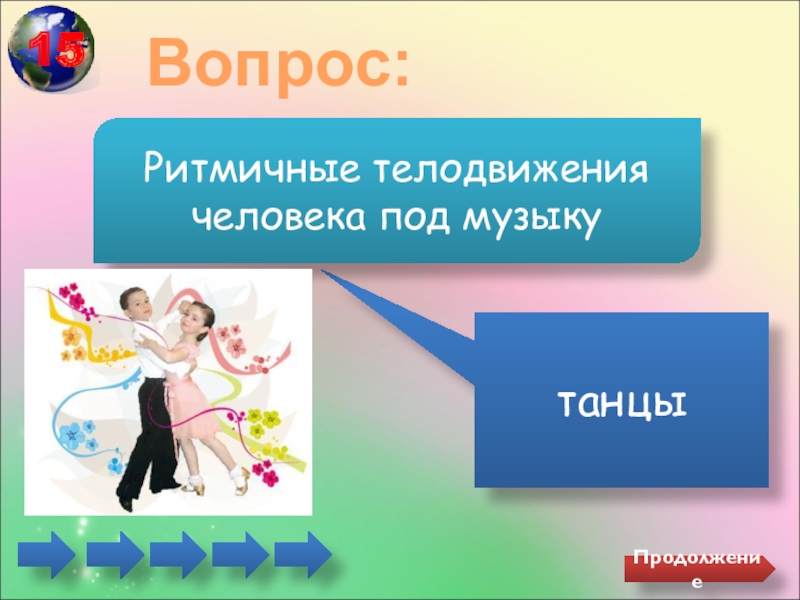 15

Вопрос:

Ритмичные телодвижения человека под музыку

танцы

Продолжение